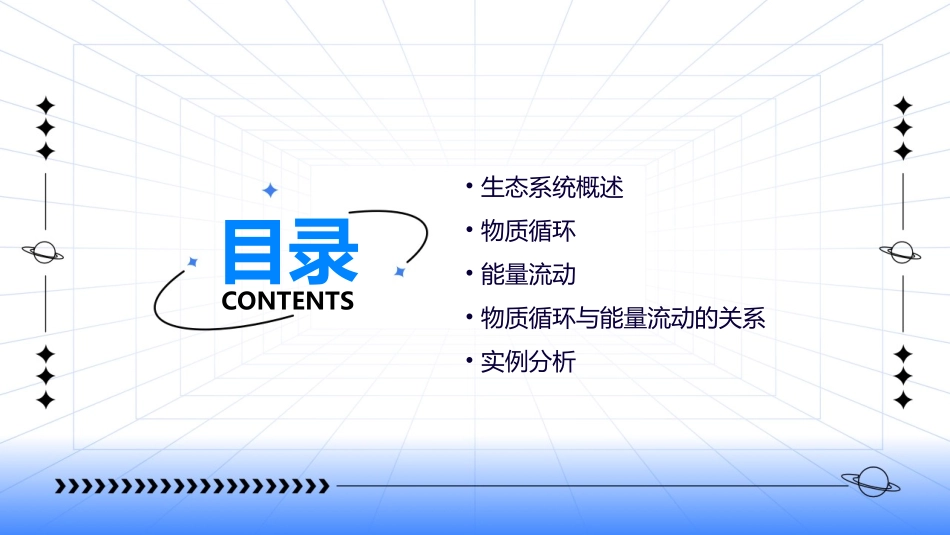 目录
CONTENTS

• 生态系统概述
• 物质循环
• 能量流动
• 物质循环与能量流动的关系
• 实例分析